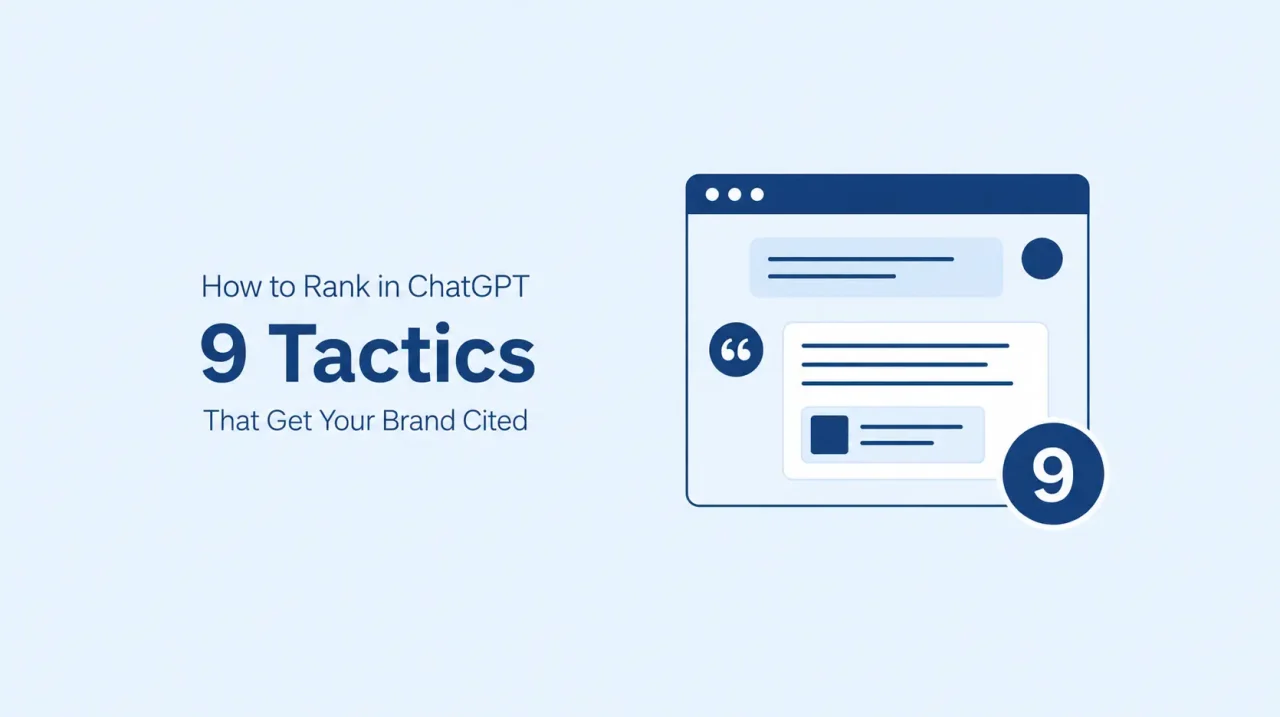 How to Rank in ChatGPT
9 Tactics
That Get Your Brand Cited

9